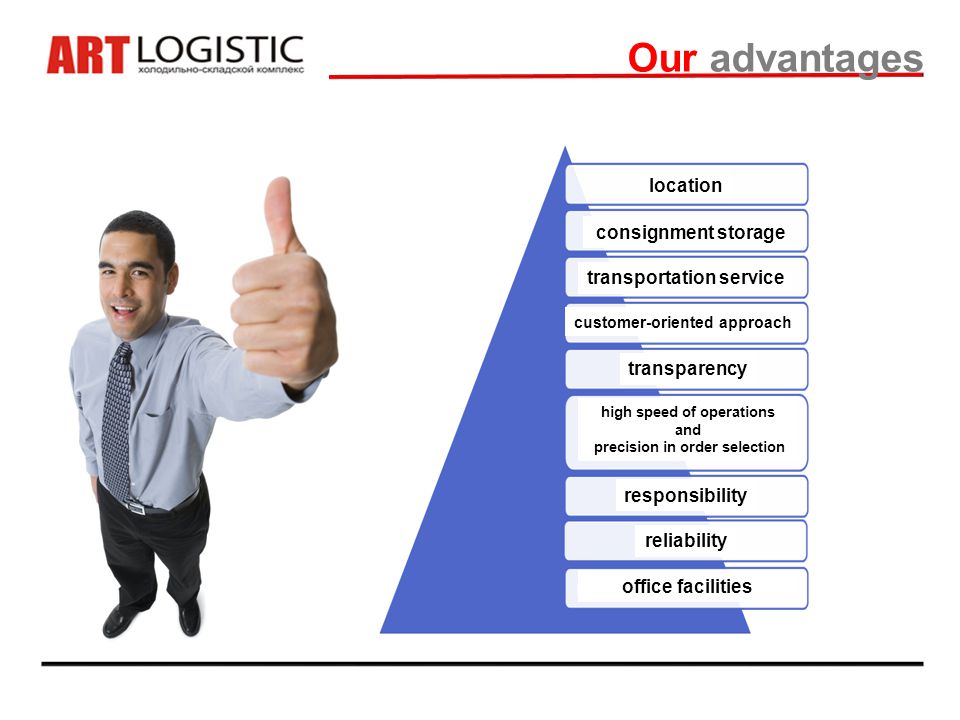 ART LOGISTIC
холодильно-складской комплекс

Our advantages

location

consignment storage

transportation service

customer-oriented approach

transparency

high speed of operations
and
precision in order selection

responsibility

reliability

office facilities